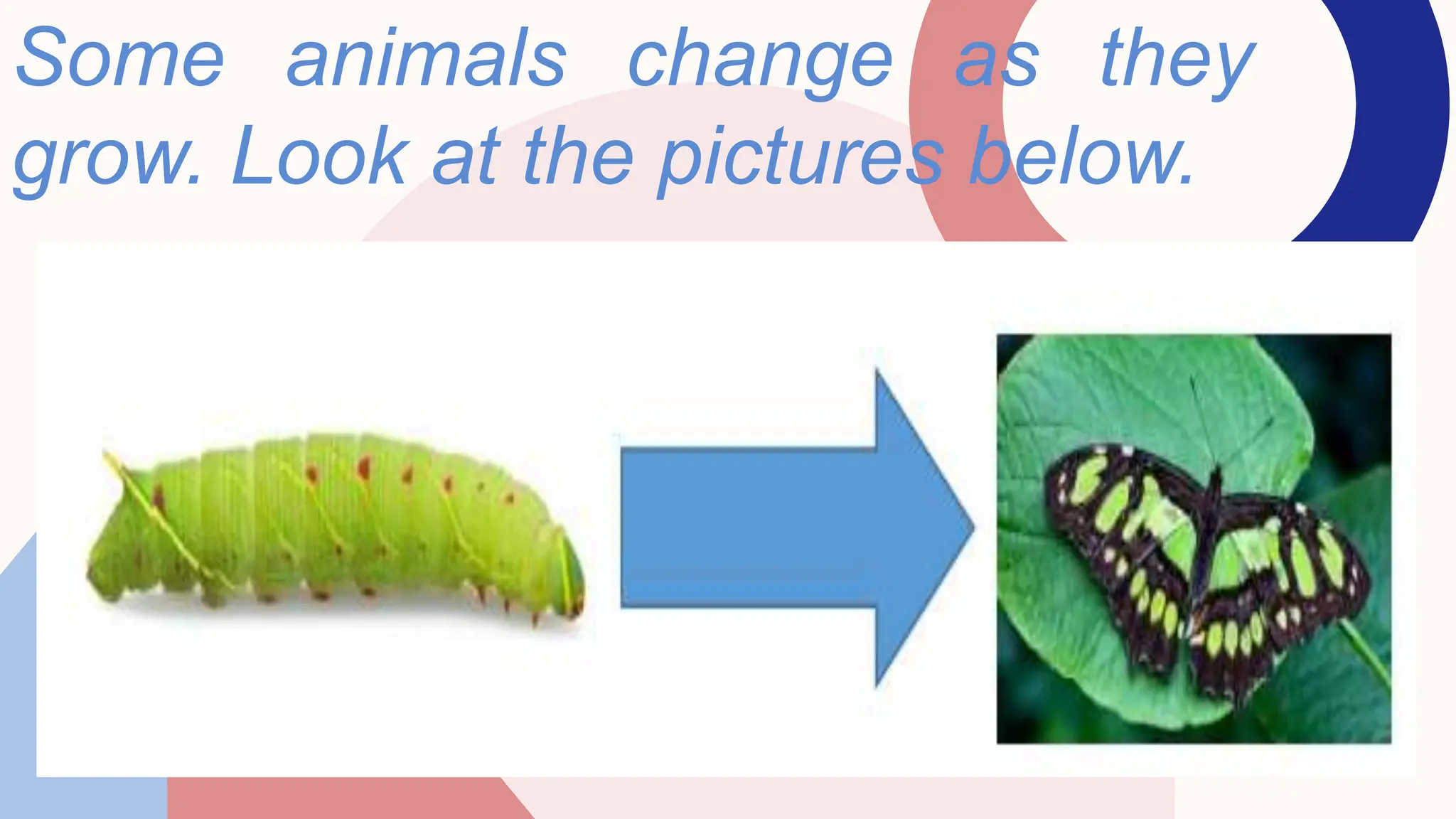 Some animals change as they grow. Look at the pictures below.